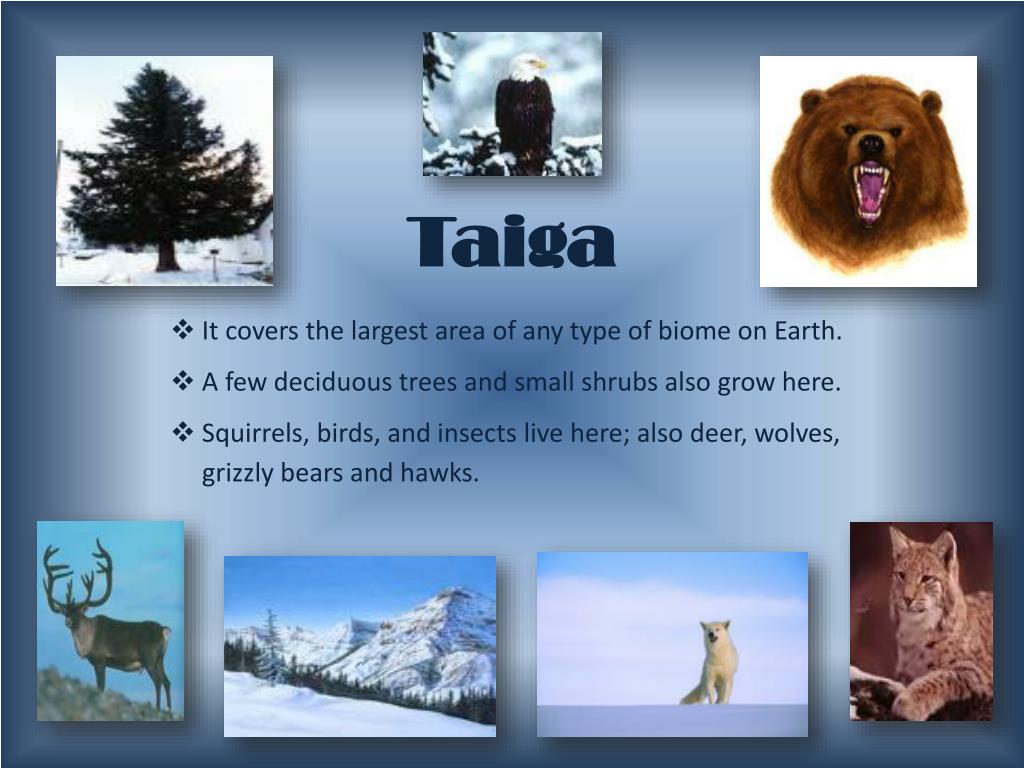 Taiga

❖ It covers the largest area of any type of biome on Earth.

❖ A few deciduous trees and small shrubs also grow here.

❖ Squirrels, birds, and insects live here; also deer, wolves, grizzly bears and hawks.